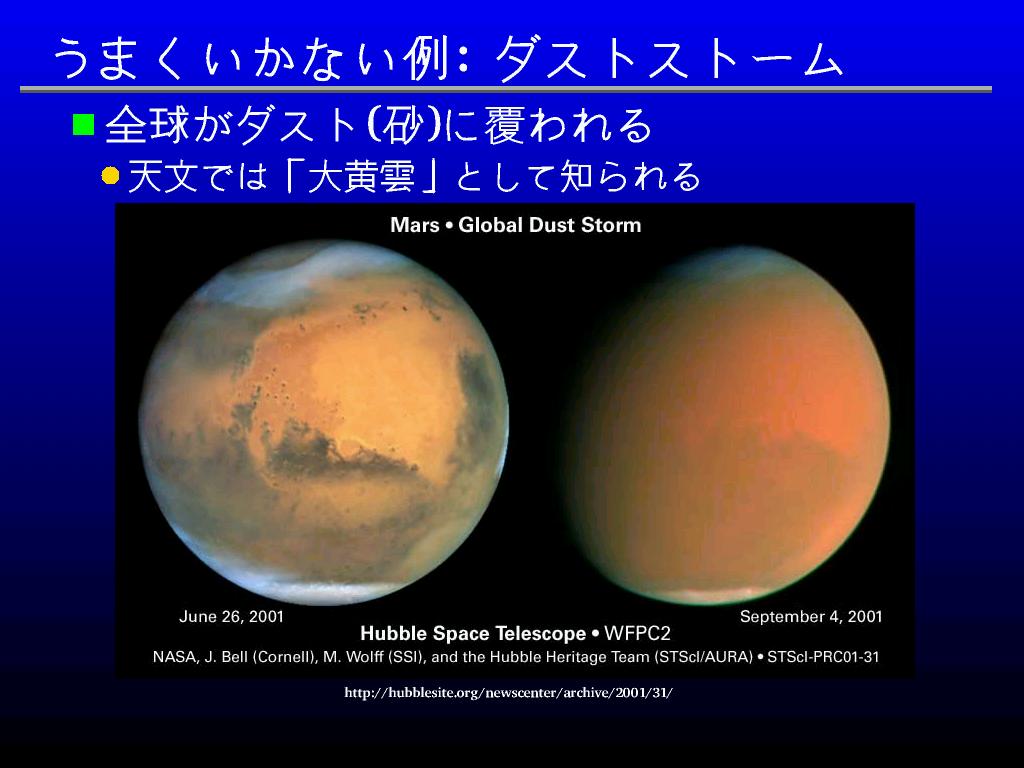 うまくいかない例: ダストストーム

全球がダスト(砂)に覆われる

天文では「大黄雲」として知られる

Mars • Global Dust Storm

June 26, 2001

September 4, 2001

Hubble Space Telescope • WFPC2

NASA, J. Bell (Cornell), M. Wolff (SSI), and the Hubble Heritage Team (STScI/AURA) • STScI-PRC01-31

http://hubblesite.org/newscenter/archive/2001/31/